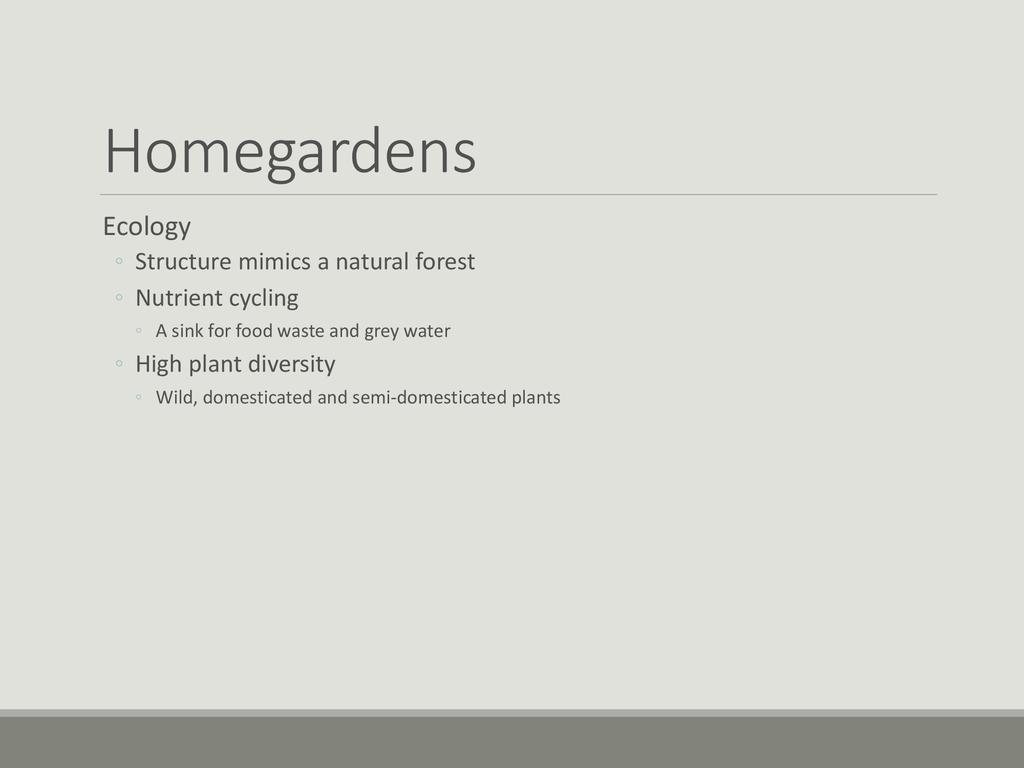 Homegardens

Ecology

◦ Structure mimics a natural forest
◦ Nutrient cycling
  ◦ A sink for food waste and grey water
◦ High plant diversity
  ◦ Wild, domesticated and semi-domesticated plants